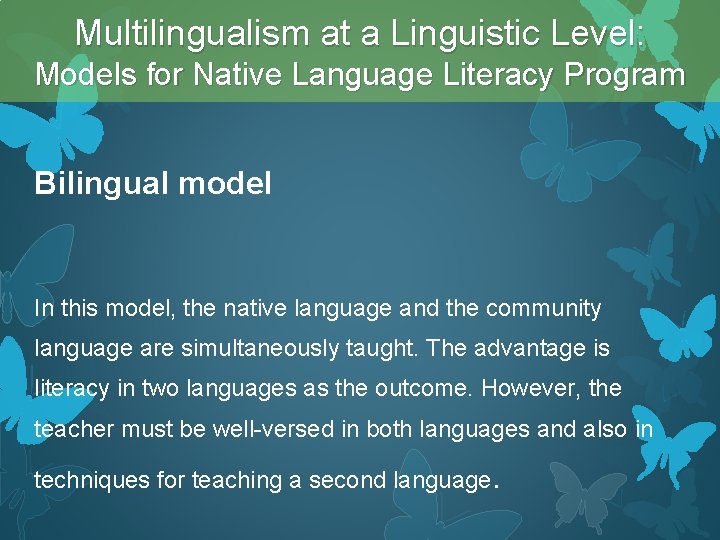 Multilingualism at a Linguistic Level:
Models for Native Language Literacy Program

Bilingual model

In this model, the native language and the community language are simultaneously taught. The advantage is literacy in two languages as the outcome. However, the teacher must be well-versed in both languages and also in techniques for teaching a second language.